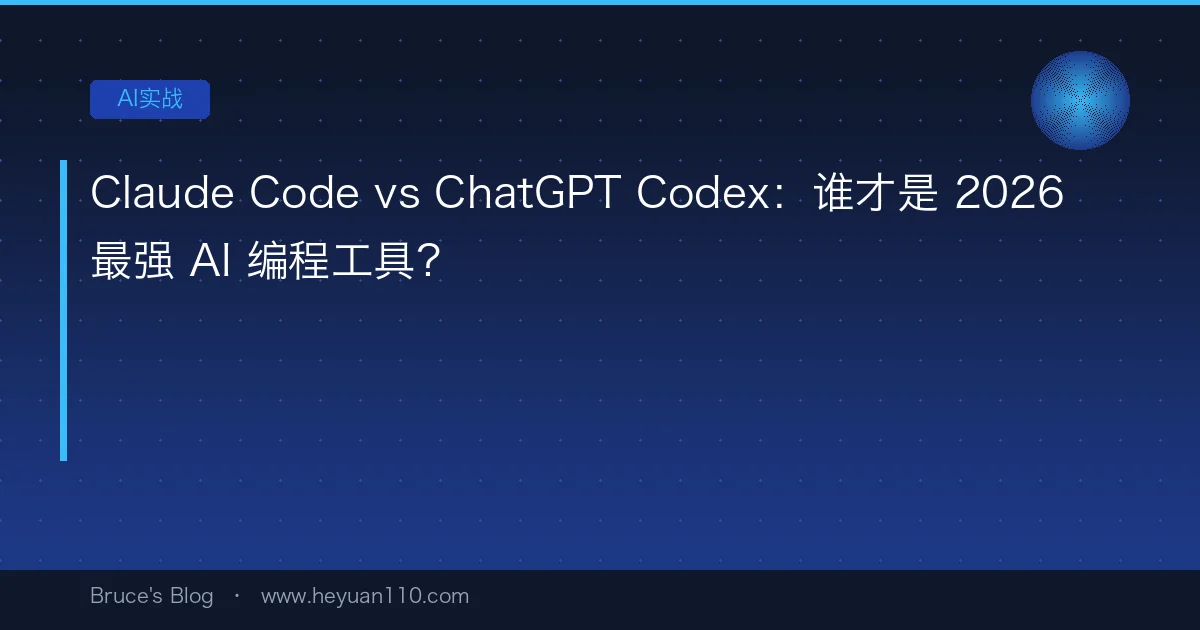 AI实战

Claude Code vs ChatGPT Codex：谁才是 2026 最强 AI 编程工具？

Bruce's Blog · www.heyuan110.com